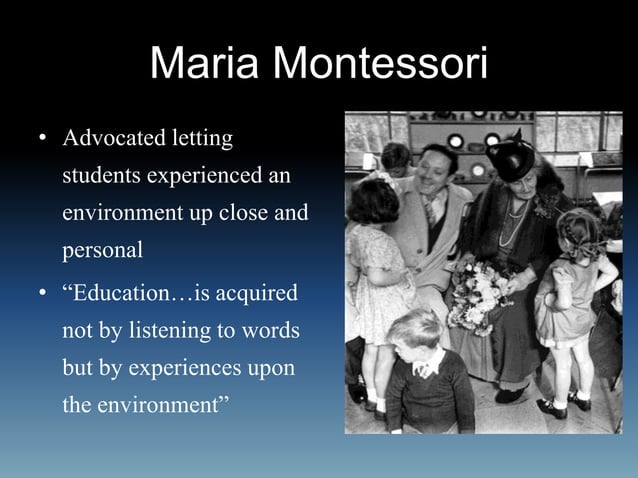 Maria Montessori

• Advocated letting students experienced an environment up close and personal

• “Education…is acquired not by listening to words but by experiences upon the environment”